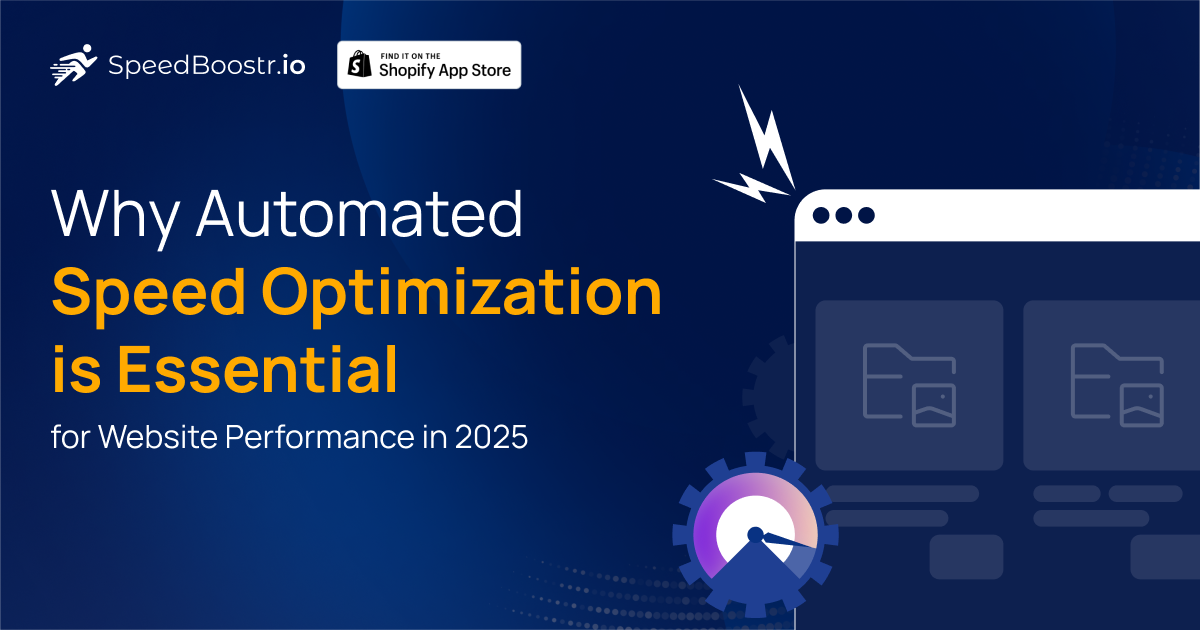 SpeedBoostr.io

FIND IT ON THE
Shopify App Store

Why Automated
Speed Optimization
is Essential
for Website Performance in 2025